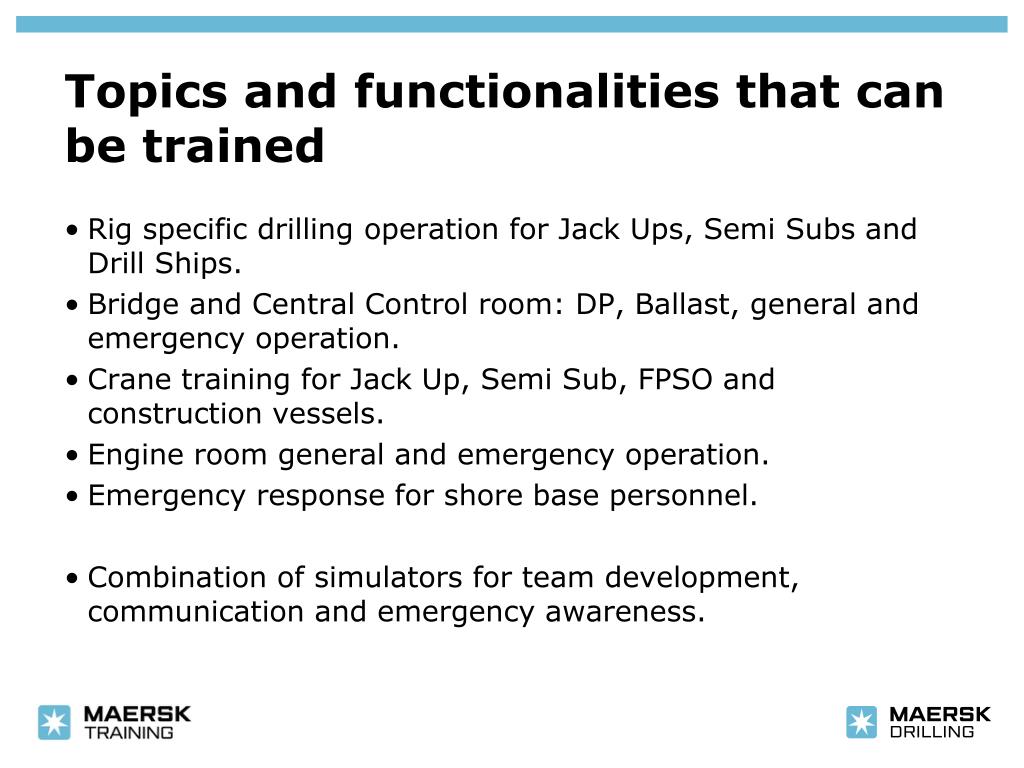 Topics and functionalities that can be trained

• Rig specific drilling operation for Jack Ups, Semi Subs and Drill Ships.
• Bridge and Central Control room: DP, Ballast, general and emergency operation.
• Crane training for Jack Up, Semi Sub, FPSO and construction vessels.
• Engine room general and emergency operation.
• Emergency response for shore base personnel.

• Combination of simulators for team development, communication and emergency awareness.

MAERSK TRAINING

MAERSK DRILLING